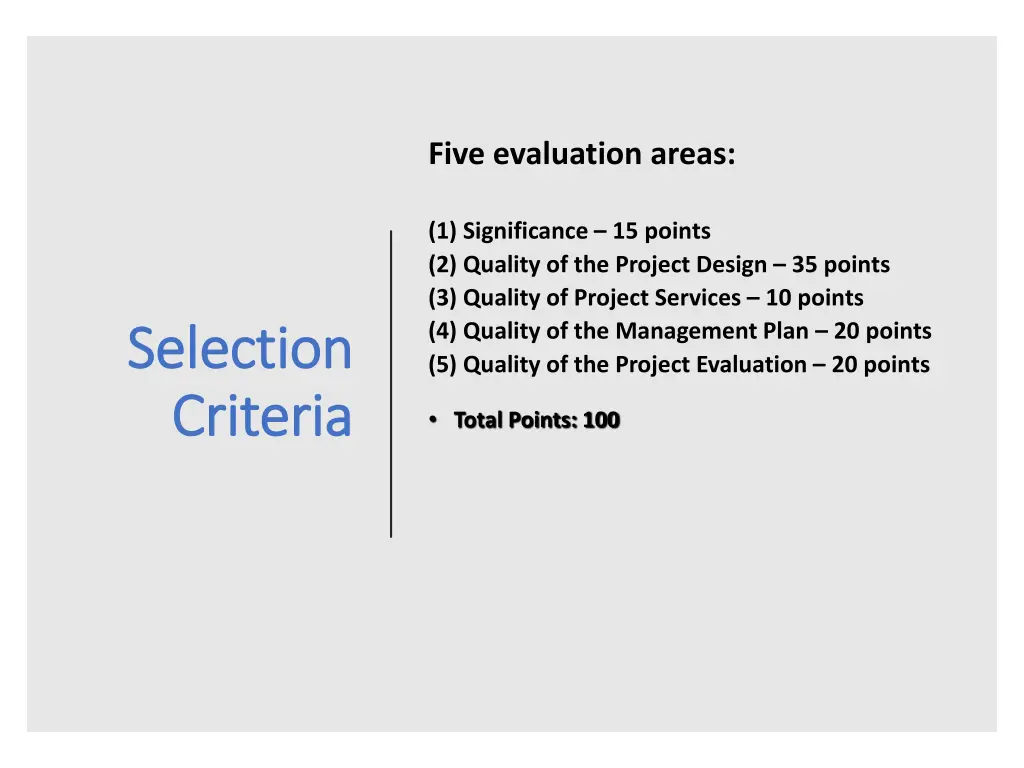 Selection Criteria

Five evaluation areas:

(1) Significance – 15 points
(2) Quality of the Project Design – 35 points
(3) Quality of Project Services – 10 points
(4) Quality of the Management Plan – 20 points
(5) Quality of the Project Evaluation – 20 points

• Total Points: 100